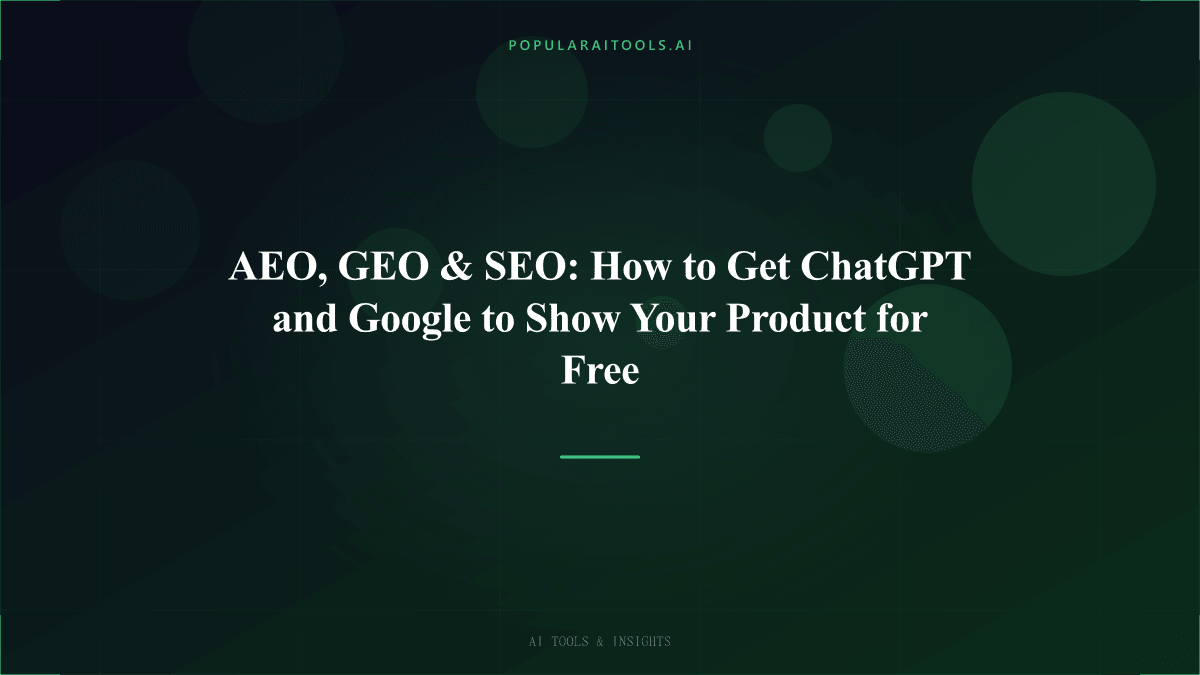 POPULARAITOOLS.AI

AEO, GEO & SEO: How to Get ChatGPT and Google to Show Your Product for Free

AI TOOLS & INSIGHTS